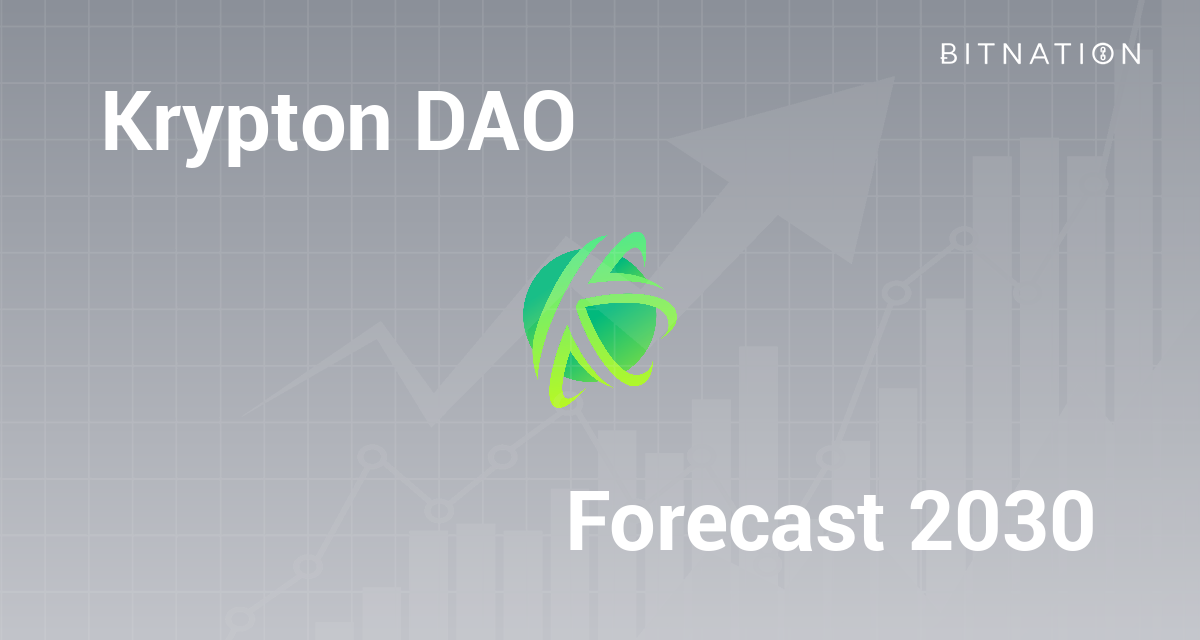 BITNATION

Krypton DAO

Forecast 2030